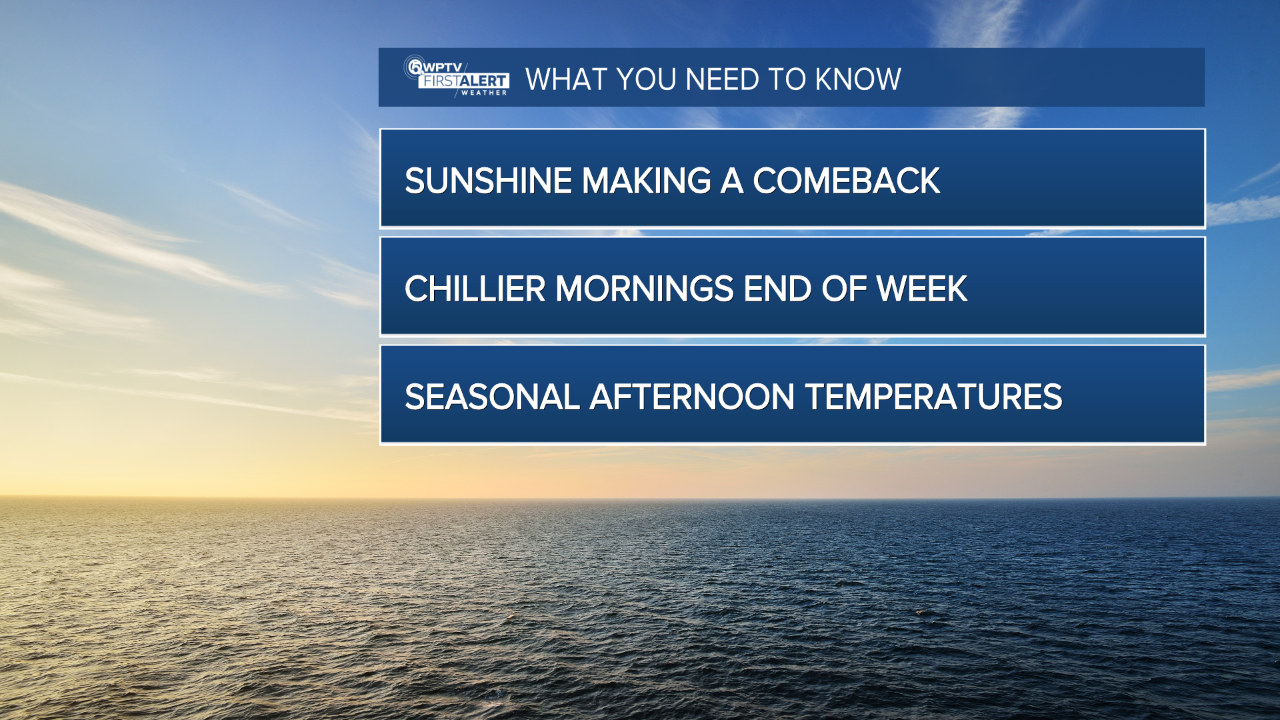 5 WPTV FIRST ALERT WEATHER WHAT YOU NEED TO KNOW

SUNSHINE MAKING A COMEBACK

CHILLIER MORNINGS END OF WEEK

SEASONAL AFTERNOON TEMPERATURES